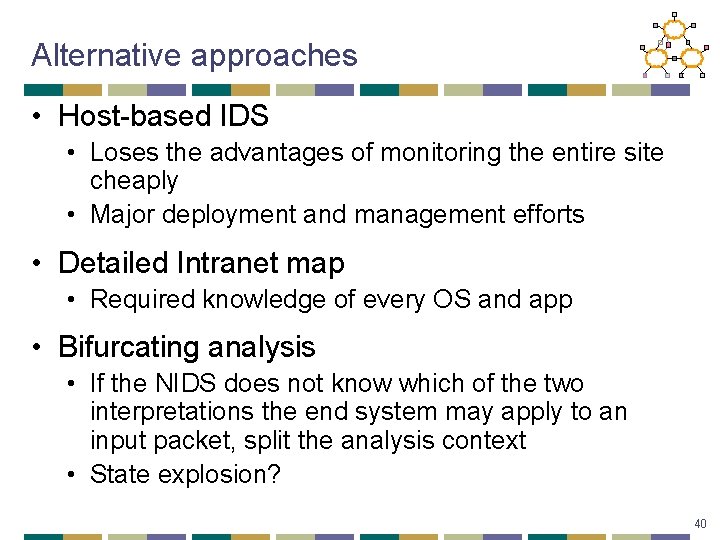 Alternative approaches

• Host-based IDS
  • Loses the advantages of monitoring the entire site cheaply
  • Major deployment and management efforts
• Detailed Intranet map
  • Required knowledge of every OS and app
• Bifurcating analysis
  • If the NIDS does not know which of the two interpretations the end system may apply to an input packet, split the analysis context
  • State explosion?

40